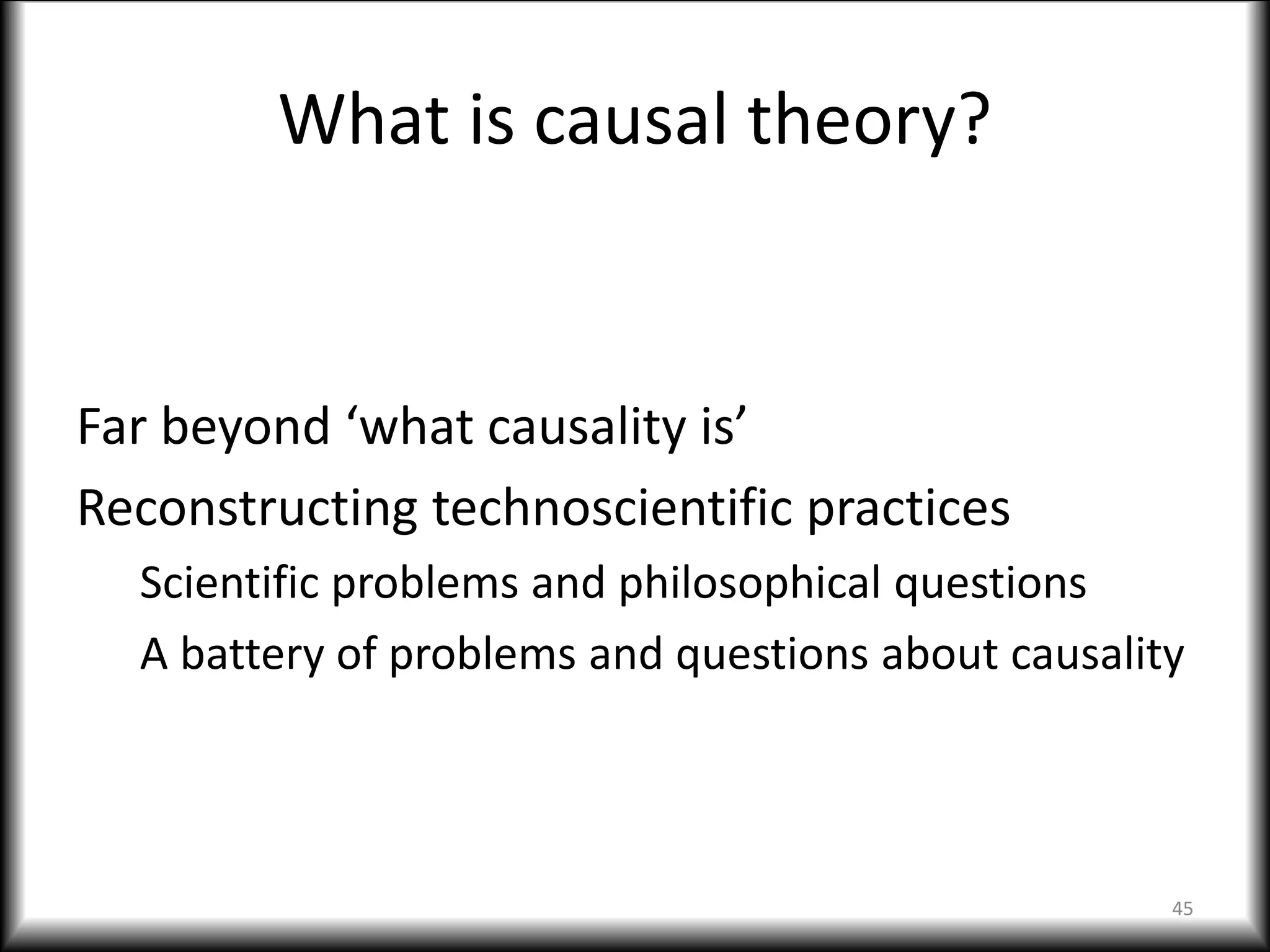 What is causal theory?

Far beyond ‘what causality is’

Reconstructing technoscientific practices

Scientific problems and philosophical questions

A battery of problems and questions about causality

45